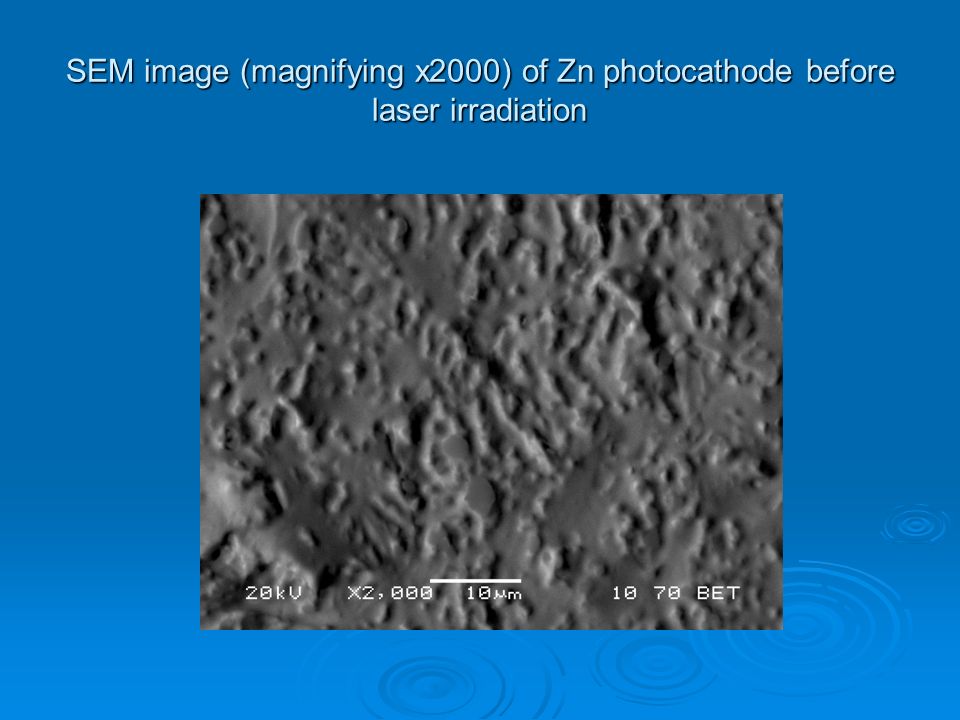 SEM image (magnifying x2000) of Zn photocathode before laser irradiation

20kV X2,000 10μm 10 70 BET